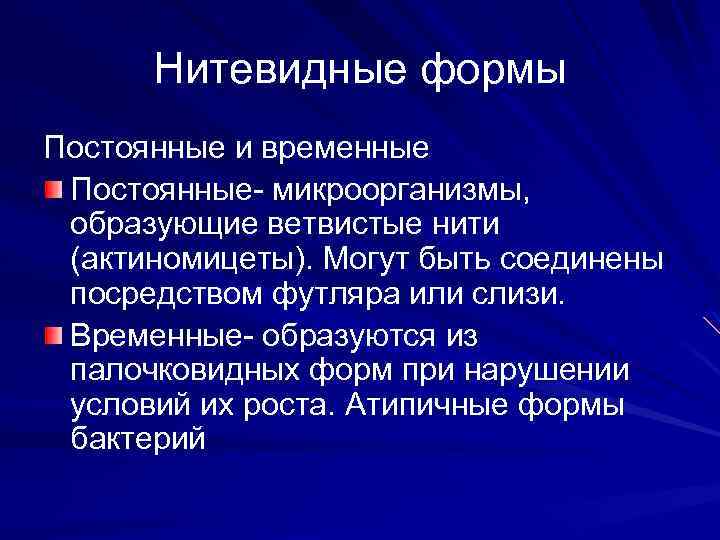 Нитевидные формы

Постоянные и временные

Постоянные- микроорганизмы, образующие ветвистые нити (актиномицеты). Могут быть соединены посредством футляра или слизи.

Временные- образуются из палочковидных форм при нарушении условий их роста. Атипичные формы бактерий